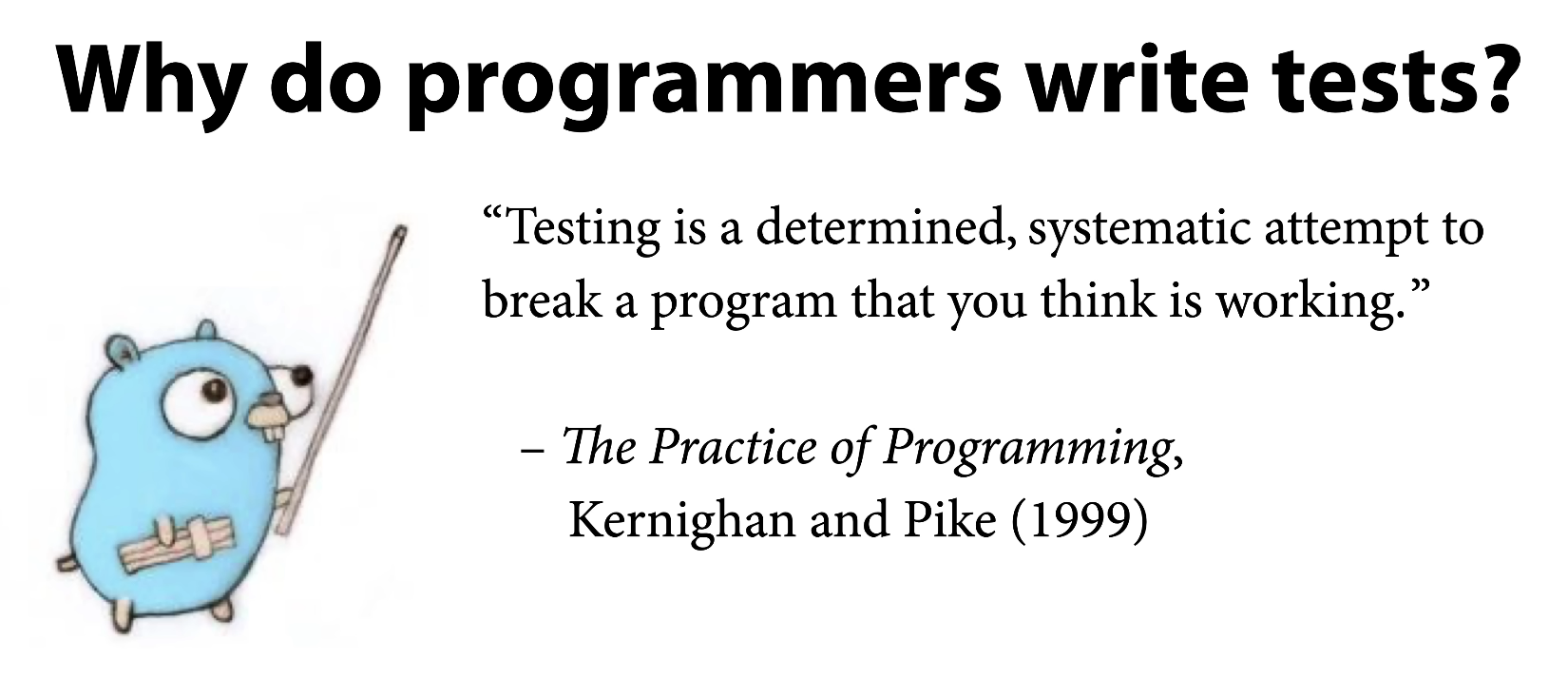 Why do programmers write tests?

“Testing is a determined, systematic attempt to break a program that you think is working.”

– The Practice of Programming, Kernighan and Pike (1999)